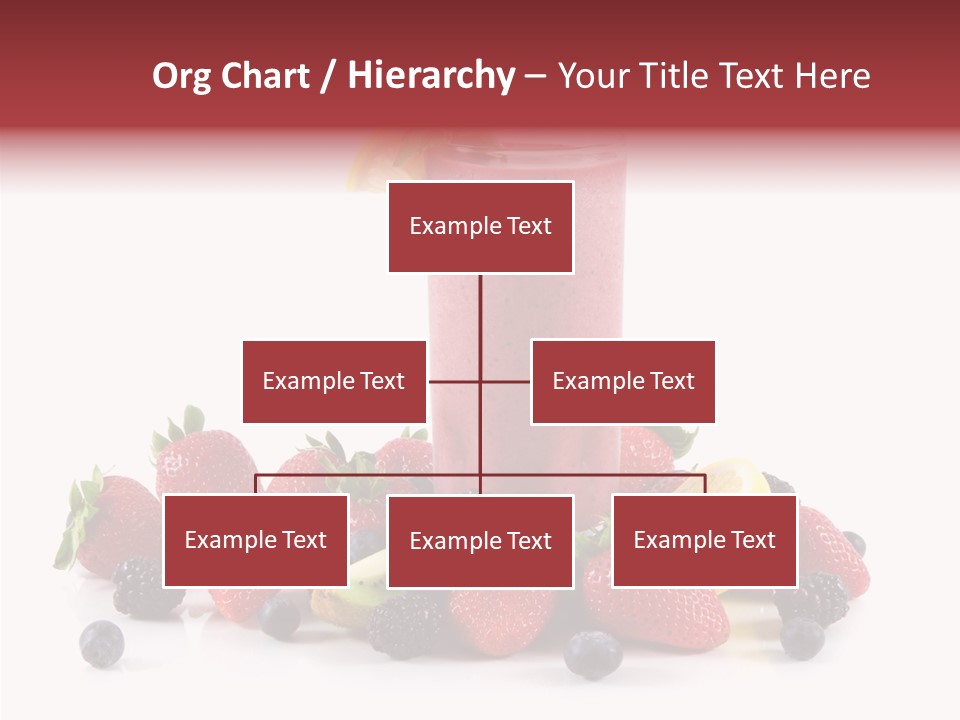 Org Chart / Hierarchy – Your Title Text Here

Example Text

Example Text

Example Text

Example Text

Example Text

Example Text